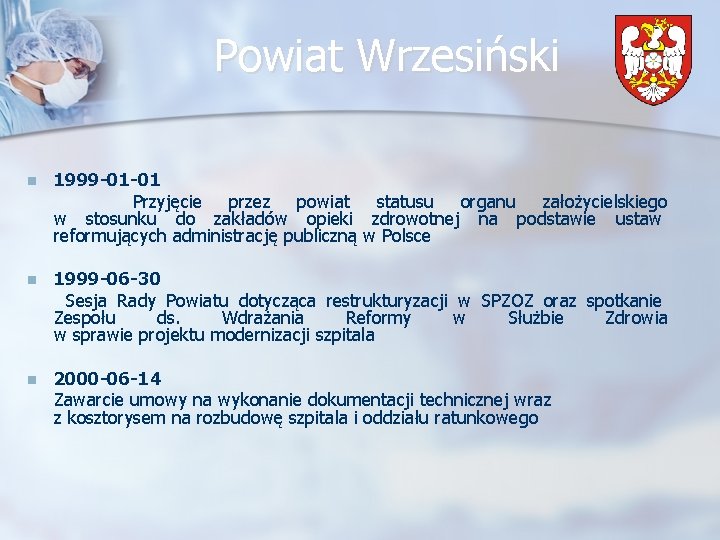 Powiat Wrzesiński

1999-01-01
Przyjęcie przez powiat statusu organu założycielskiego w stosunku do zakładów opieki zdrowotnej na podstawie ustaw reformujących administrację publiczną w Polsce

1999-06-30
Sesja Rady Powiatu dotycząca restrukturyzacji w SPZOZ oraz spotkanie Zespołu ds. Wdrażania Reformy w Służbie Zdrowia w sprawie projektu modernizacji szpitala

2000-06-14
Zawarcie umowy na wykonanie dokumentacji technicznej wraz z kosztorysem na rozbudowę szpitala i oddziału ratunkowego